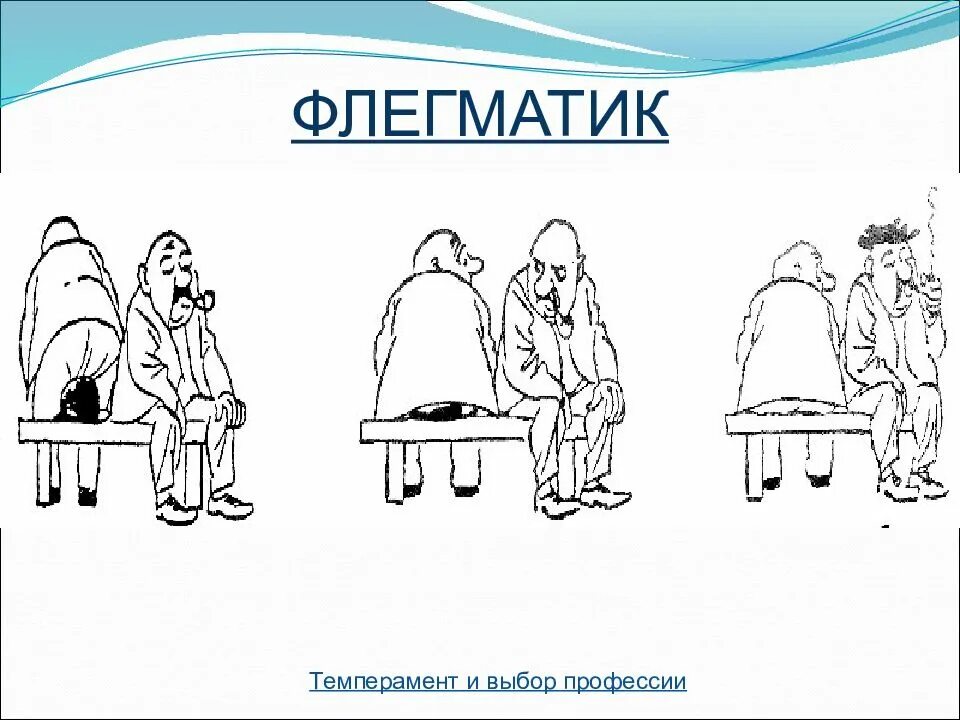 ФЛЕГМАТИК

Темперамент и выбор профессии